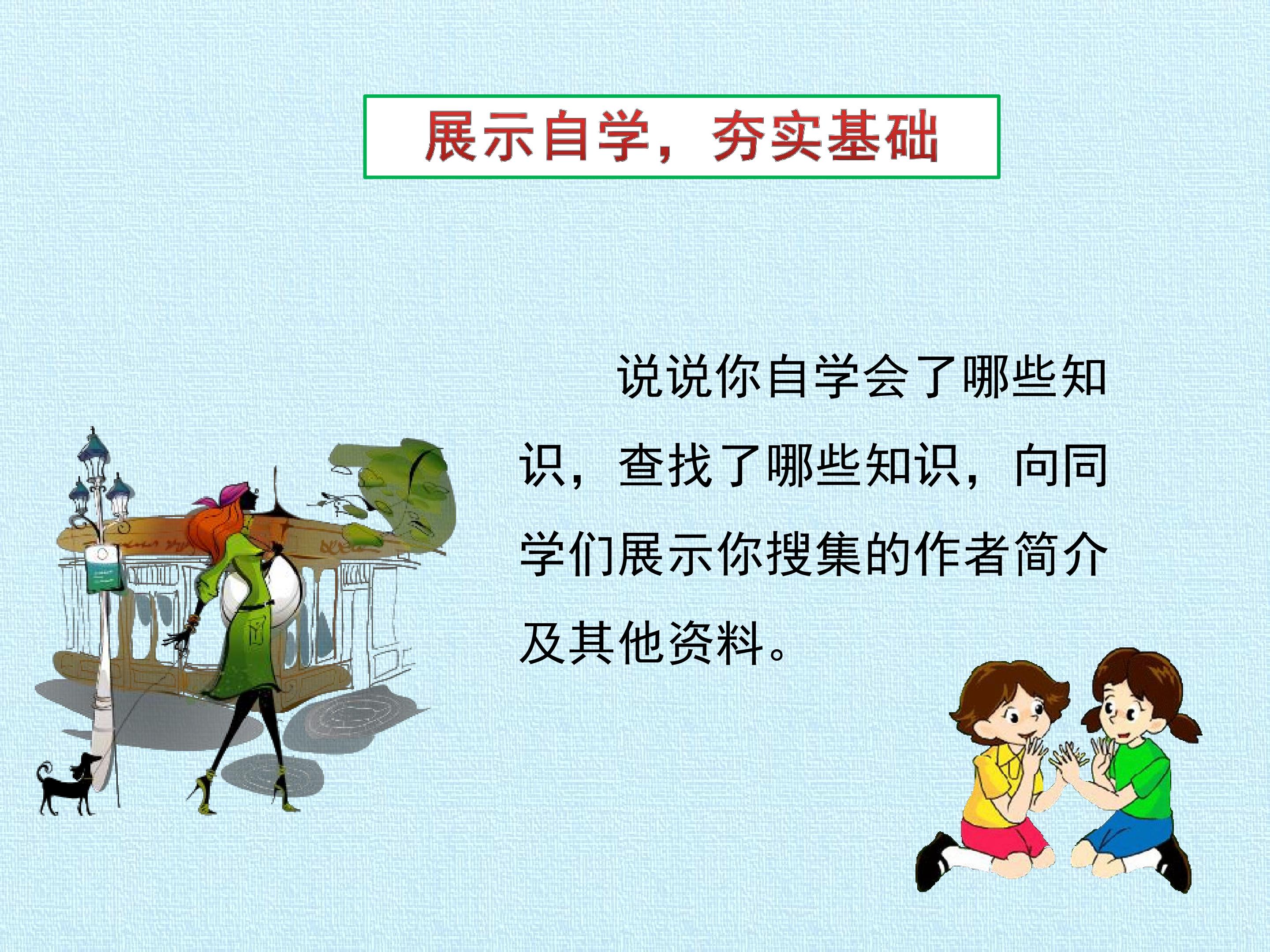 展示自学，夯实基础

说说你自学会了哪些知识，查找了哪些知识，向同学们展示你搜集的作者简介及其他资料。